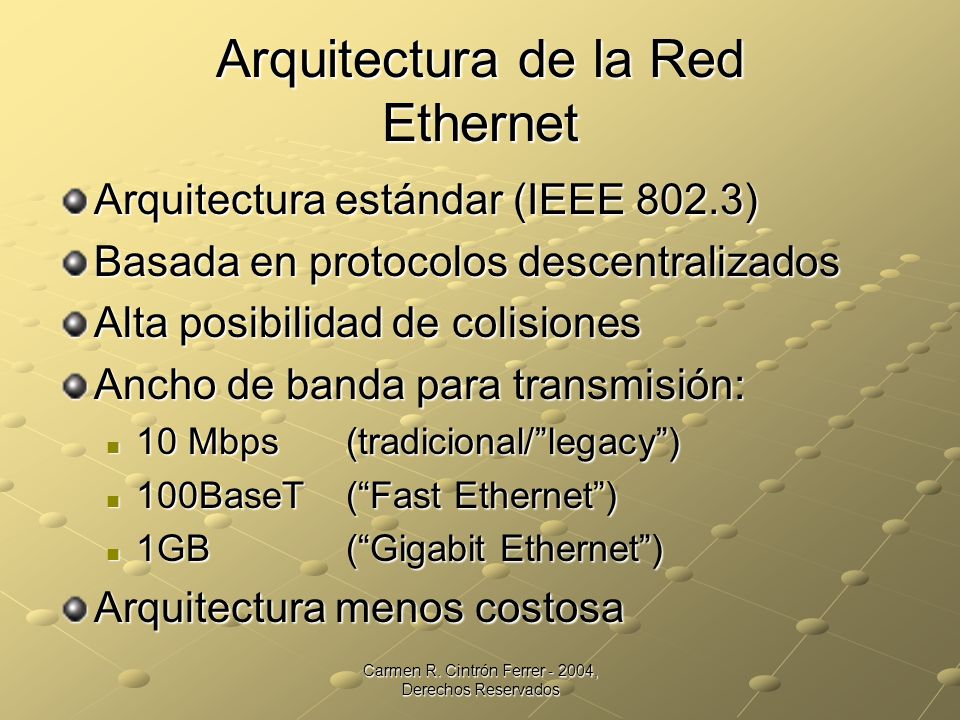 Arquitectura de la Red Ethernet

Arquitectura estándar (IEEE 802.3)
Basada en protocolos descentralizados
Alta posibilidad de colisiones
Ancho de banda para transmisión:
10 Mbps (tradicional/”legacy”)
100BaseT (“Fast Ethernet”)
1GB (“Gigabit Ethernet”)
Arquitectura menos costosa

Carmen R. Cintrón Ferrer - 2004, Derechos Reservados